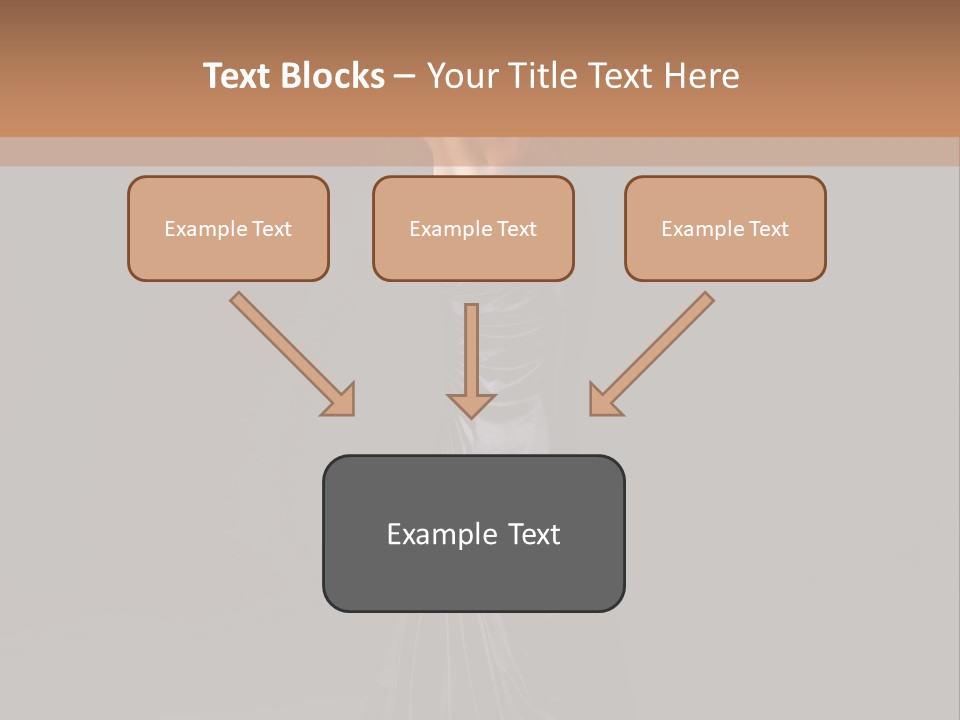 Text Blocks – Your Title Text Here

Example Text

Example Text

Example Text

Example Text